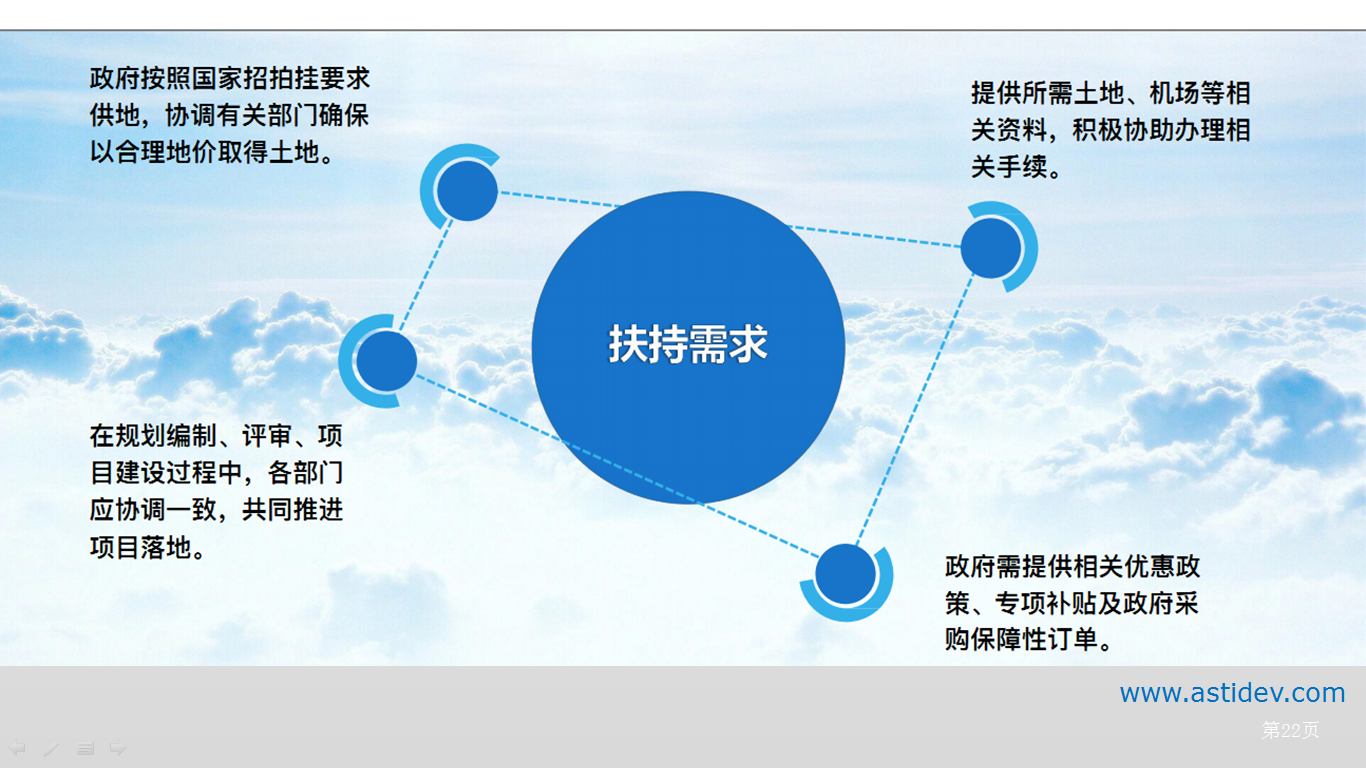 政府按照国家招拍挂要求供地，协调有关部门确保以合理地价取得土地。

提供所需土地、机场等相关资料，积极协助办理相关手续。

扶持需求

在规划编制、评审、项目建设过程中，各部门应协调一致，共同推进项目落地。

政府需提供相关优惠政策、专项补贴及政府采购保障性订单。

www.astidev.com

第22页